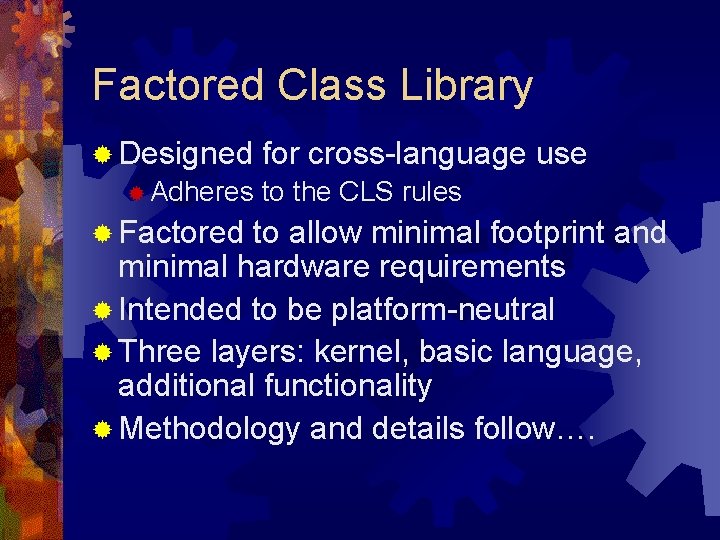 Factored Class Library

Designed for cross-language use

Adheres to the CLS rules

Factored to allow minimal footprint and minimal hardware requirements

Intended to be platform-neutral

Three layers: kernel, basic language, additional functionality

Methodology and details follow….